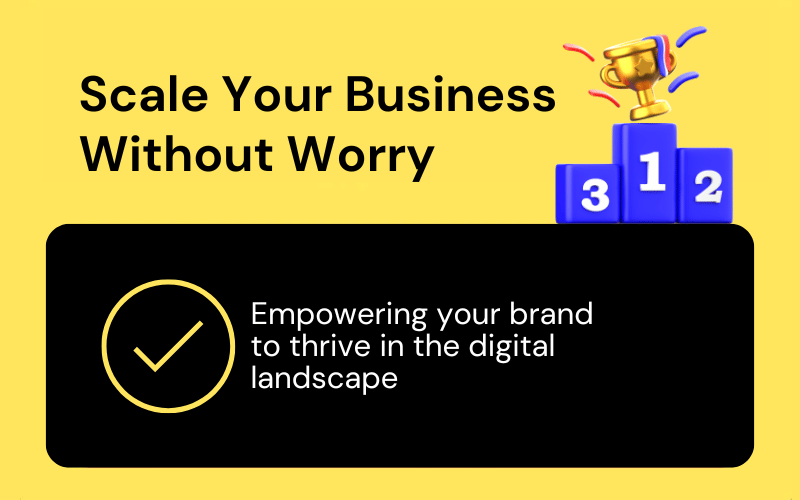 Scale Your Business Without Worry

3 1 2

Empowering your brand to thrive in the digital landscape